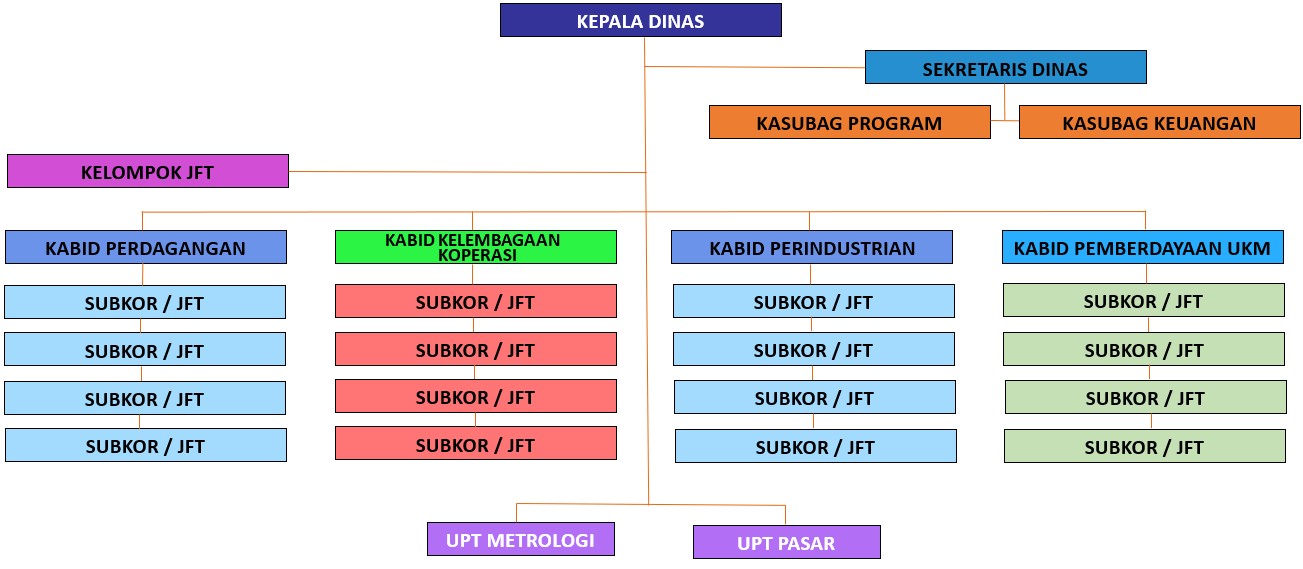 KEPALA DINAS

SEKRETARIS DINAS

KASUBAG PROGRAM

KASUBAG KEUANGAN

KELOMPOK JFT

KABID PERDAGANGAN

SUBKOR / JFT

SUBKOR / JFT

SUBKOR / JFT

SUBKOR / JFT

KABID KELEMBAGAAN KOPERASI

SUBKOR / JFT

SUBKOR / JFT

SUBKOR / JFT

SUBKOR / JFT

KABID PERINDUSTRIAN

SUBKOR / JFT

SUBKOR / JFT

SUBKOR / JFT

SUBKOR / JFT

KABID PEMBERDAYAAN UKM

SUBKOR / JFT

SUBKOR / JFT

SUBKOR / JFT

SUBKOR / JFT

UPT METROLOGI

UPT PASAR